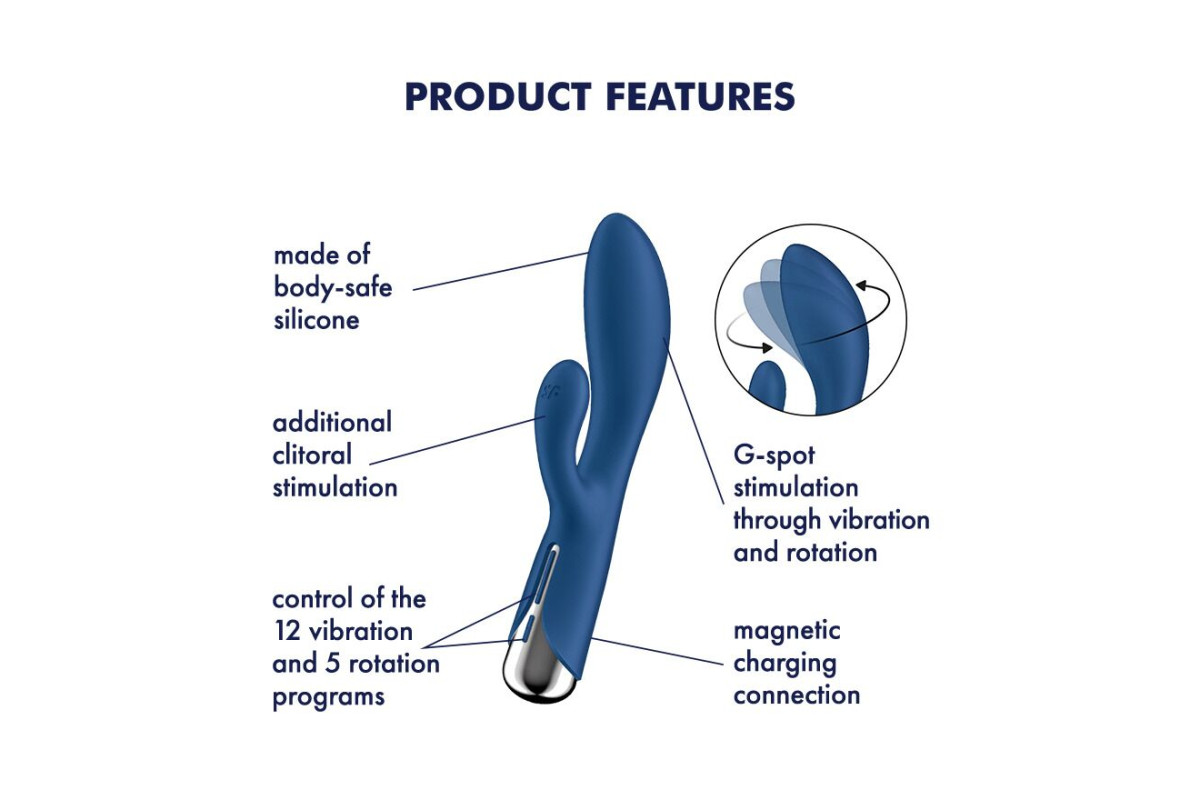 PRODUCT FEATURES

made of body-safe silicone

additional clitoral stimulation

control of the 12 vibration and 5 rotation programs

G-spot stimulation through vibration and rotation

magnetic charging connection